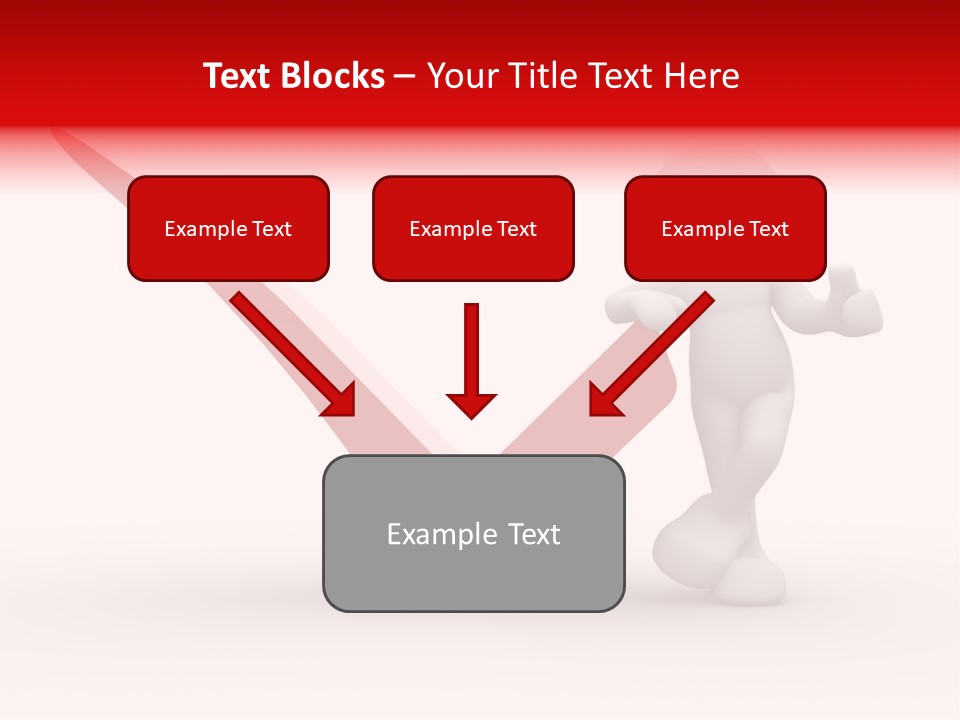 Text Blocks – Your Title Text Here

Example Text

Example Text

Example Text

Example Text